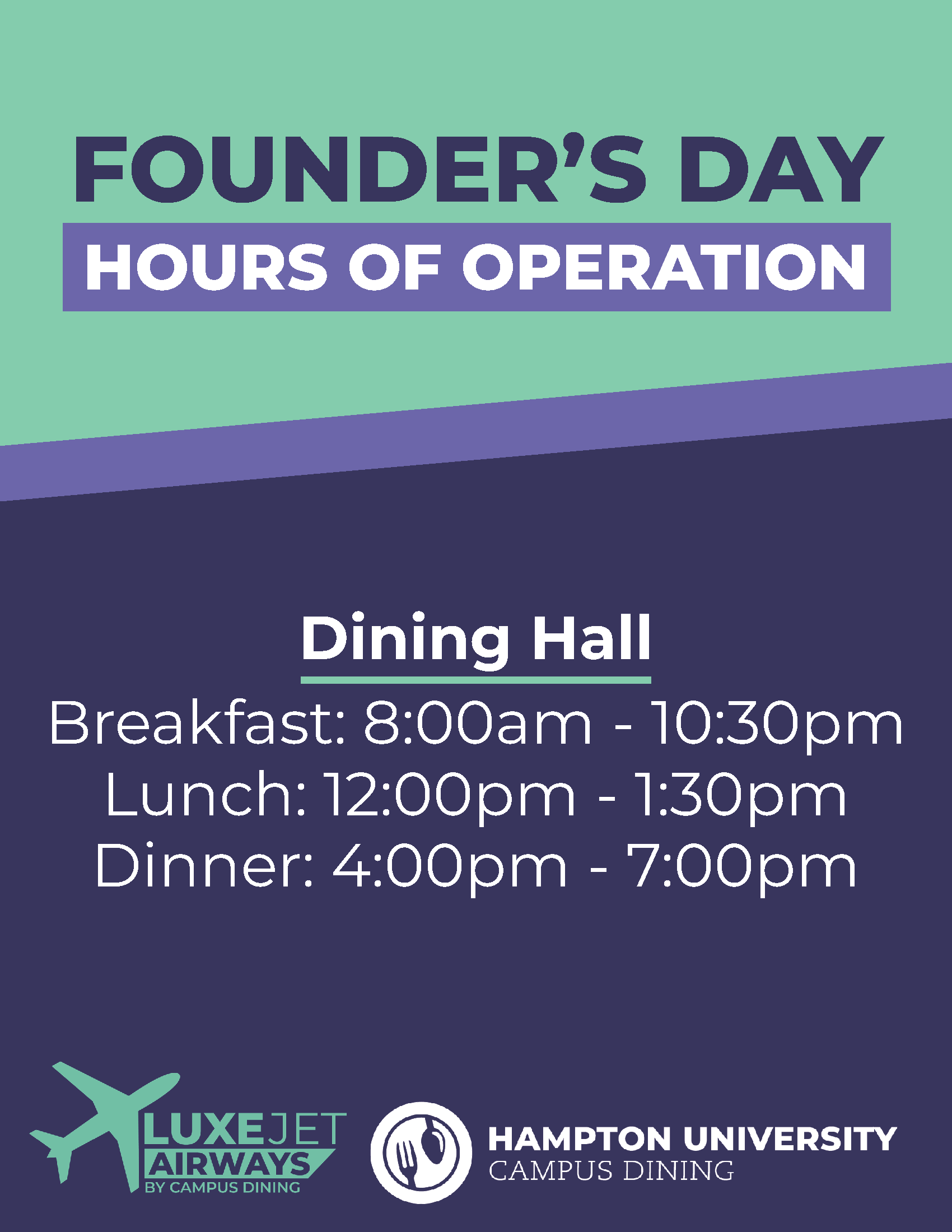 FOUNDER'S DAY
HOURS OF OPERATION

Dining Hall
Breakfast: 8:00am - 10:30pm
Lunch: 12:00pm - 1:30pm
Dinner: 4:00pm - 7:00pm

LUXEJET
AIRWAYS
BY CAMPUS DINING

HAMPTON UNIVERSITY
CAMPUS DINING